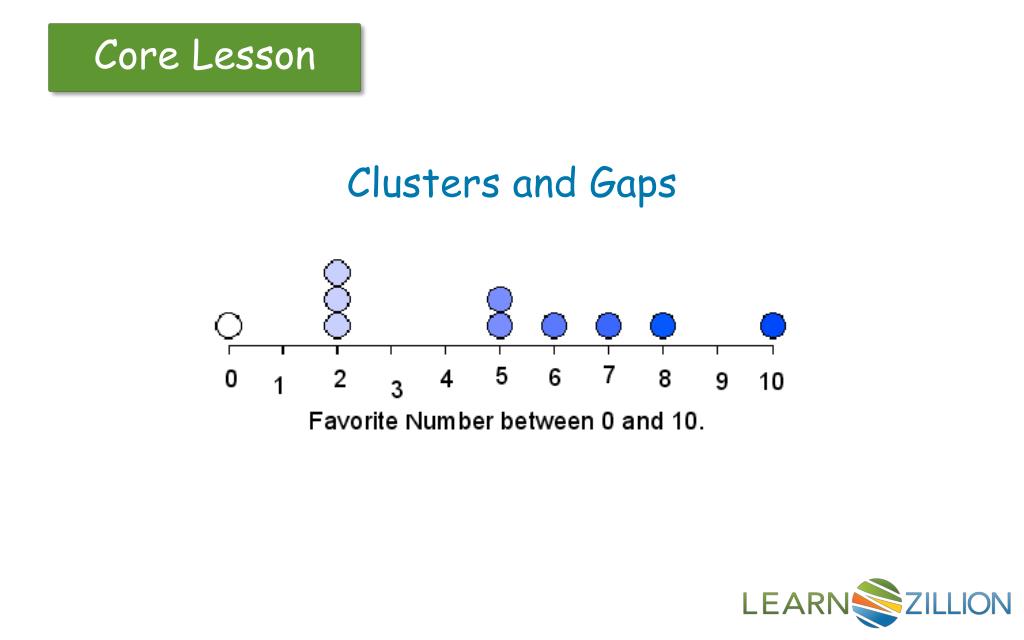 Core Lesson

Clusters and Gaps

0 1 2 3 4 5 6 7 8 9 10

Favorite Number between 0 and 10.

LEARNZILLION